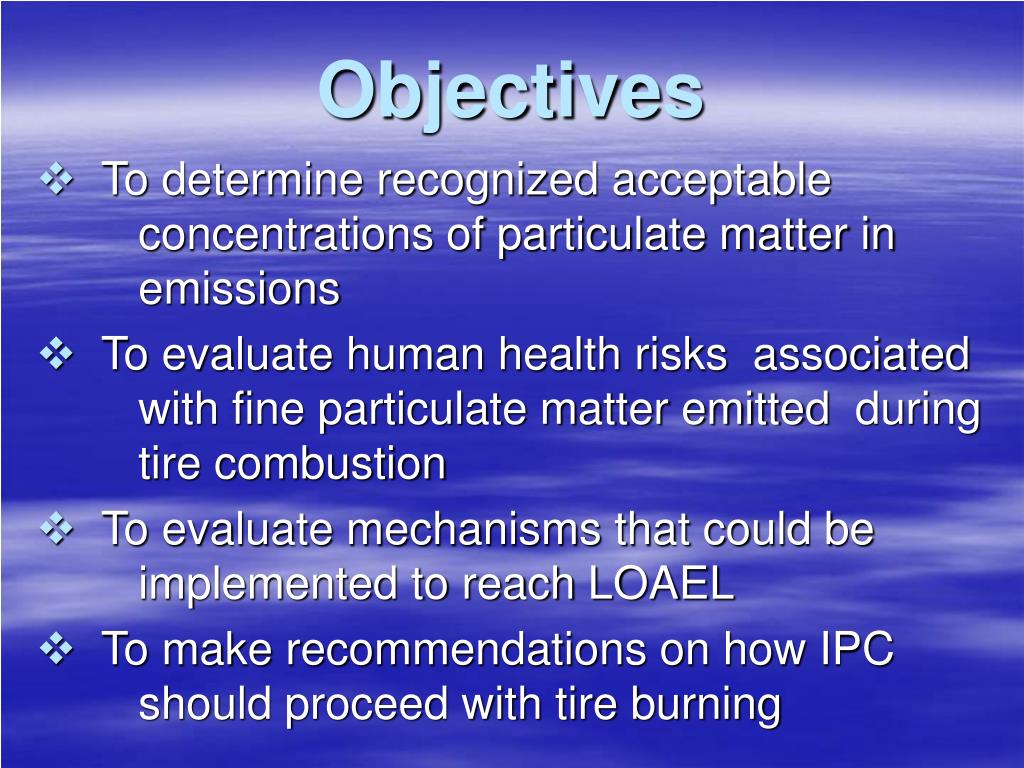 Objectives

❖ To determine recognized acceptable concentrations of particulate matter in emissions

❖ To evaluate human health risks associated with fine particulate matter emitted during tire combustion

❖ To evaluate mechanisms that could be implemented to reach LOAEL

❖ To make recommendations on how IPC should proceed with tire burning